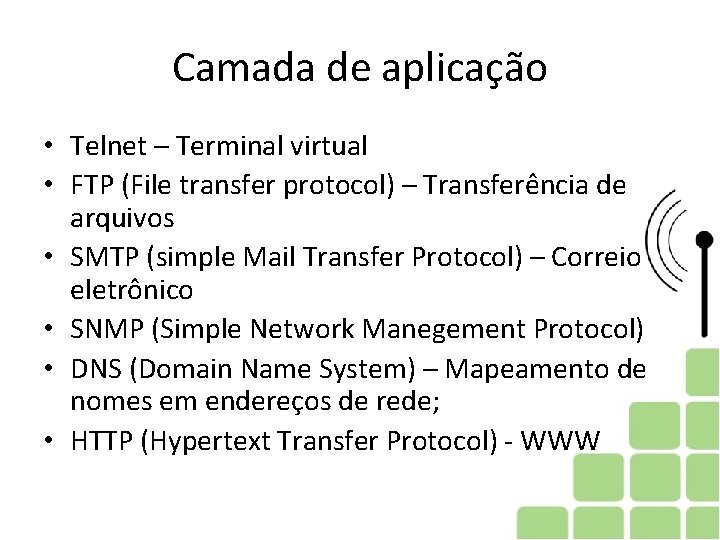 Camada de aplicação

• Telnet – Terminal virtual
• FTP (File transfer protocol) – Transferência de arquivos
• SMTP (simple Mail Transfer Protocol) – Correio eletrônico
• SNMP (Simple Network Manegement Protocol)
• DNS (Domain Name System) – Mapeamento de nomes em endereços de rede;
• HTTP (Hypertext Transfer Protocol) - WWW